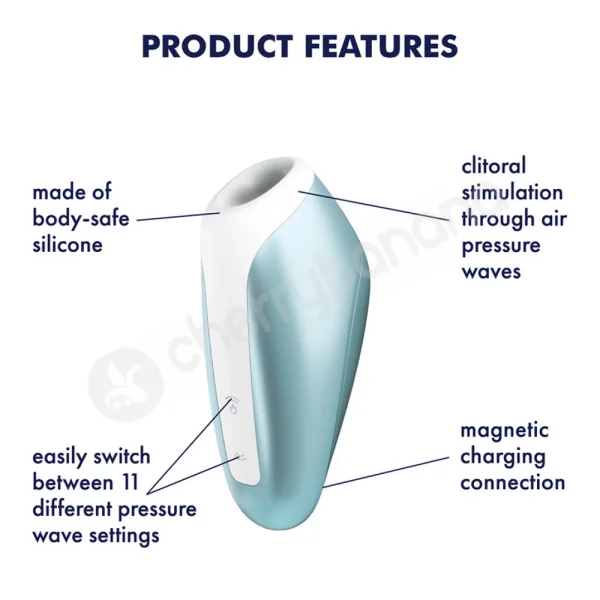 PRODUCT FEATURES

made of body-safe silicone

clitoral stimulation through air pressure waves

cherrybanana

easily switch between 11 different pressure wave settings

magnetic charging connection